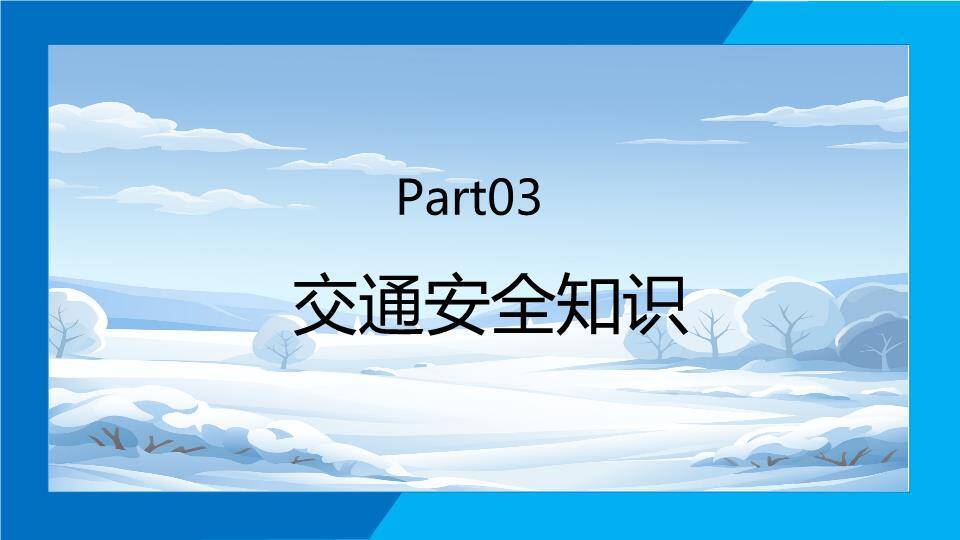 Part03

交通安全知识